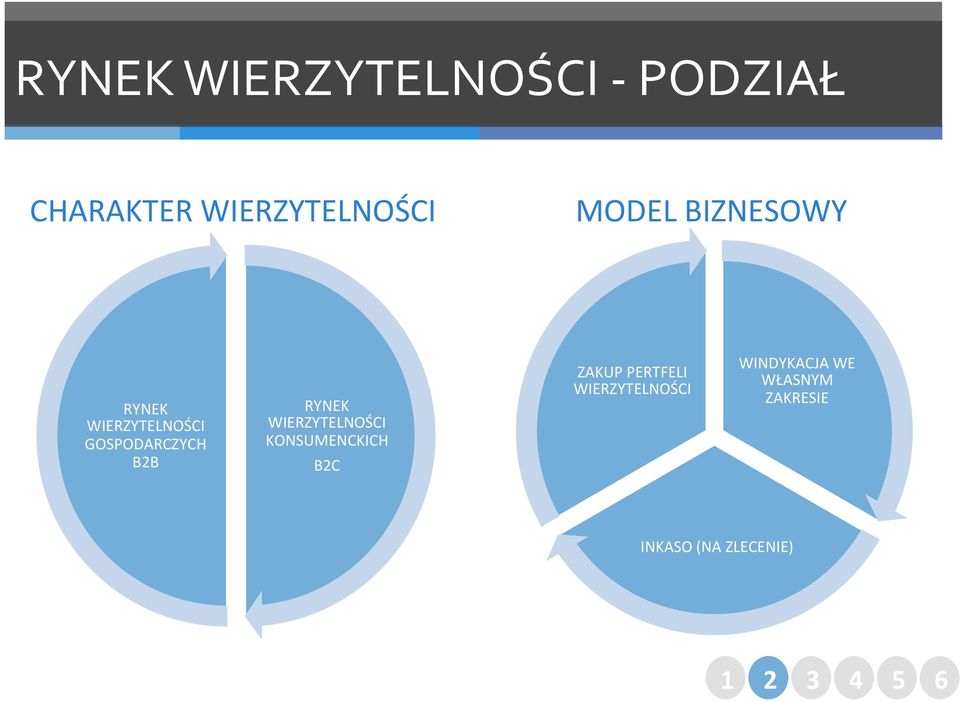 RYNEK WIERZYTELNOŚCI - PODZIAŁ

CHARAKTER WIERZYTELNOŚCI

RYNEK WIERZYTELNOŚCI GOSPODARCZYCH B2B

RYNEK WIERZYTELNOŚCI KONSUMENCKICH B2C

MODEL BIZNESOWY

ZAKUP PERTFELI WIERZYTELNOŚCI

WINDYKACJA WE WŁASNYM ZAKRESIE

INKASO (NA ZLECENIE)

1 2 3 4 5 6